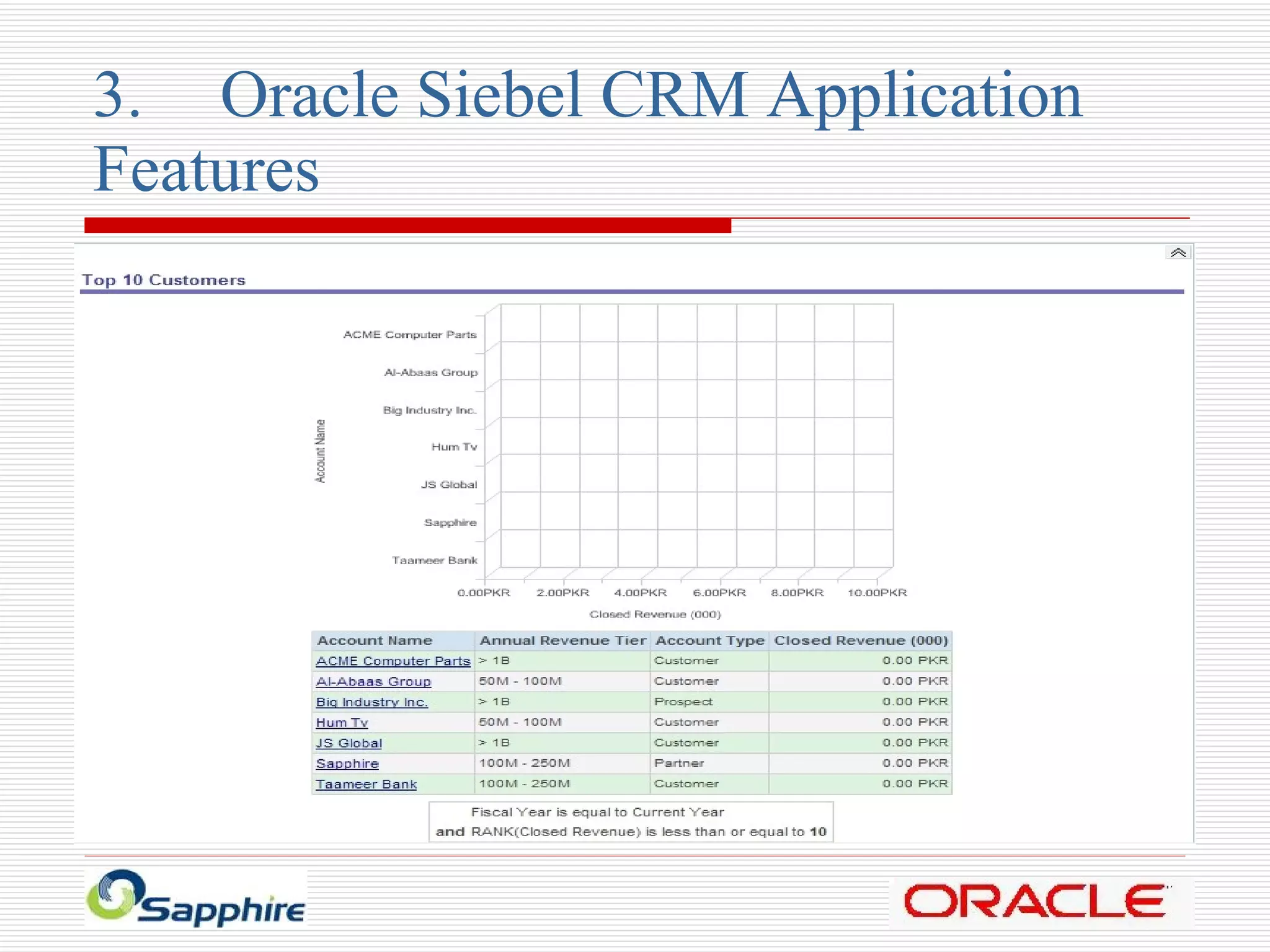 3. Oracle Siebel CRM Application Features

Top 10 Customers

Account Name

ACME Computer Parts
Al-Abaas Group
Big Industry Inc.
Hum Tv
JS Global
Sapphire
Taameer Bank

0.00PKR 2.00PKR 4.00PKR 6.00PKR 8.00PKR 10.00PKR
Closed Revenue (000)

| Account Name | Annual Revenue Tier | Account Type | Closed Revenue (000) |
|---|---|---|---|
| ACME Computer Parts | > 1B | Customer | 0.00 PKR |
| Al-Abaas Group | 50M - 100M | Customer | 0.00 PKR |
| Big Industry Inc. | > 1B | Prospect | 0.00 PKR |
| Hum Tv | 50M - 100M | Customer | 0.00 PKR |
| JS Global | > 1B | Customer | 0.00 PKR |
| Sapphire | 100M - 250M | Partner | 0.00 PKR |
| Taameer Bank | 100M - 250M | Customer | 0.00 PKR |

Fiscal Year is equal to Current Year
and RANK(Closed Revenue) is less than or equal to 10

Sapphire

ORACLE